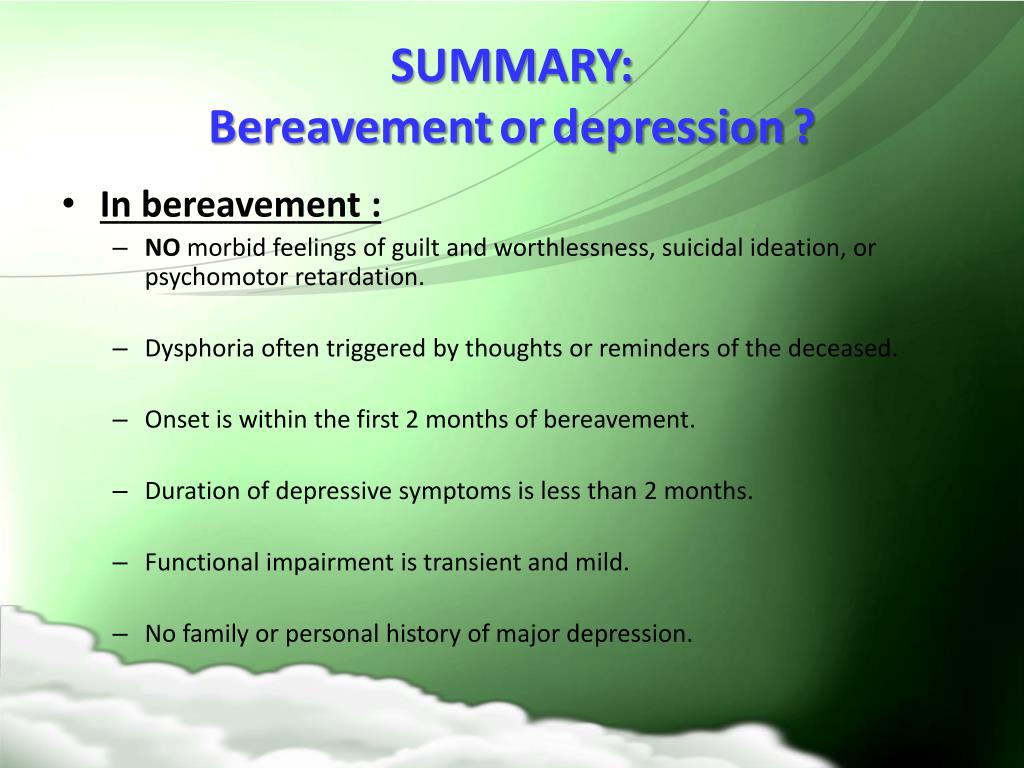 SUMMARY:
Bereavement or depression ?

• In bereavement :
– NO morbid feelings of guilt and worthlessness, suicidal ideation, or psychomotor retardation.

– Dysphoria often triggered by thoughts or reminders of the deceased.

– Onset is within the first 2 months of bereavement.

– Duration of depressive symptoms is less than 2 months.

– Functional impairment is transient and mild.

– No family or personal history of major depression.